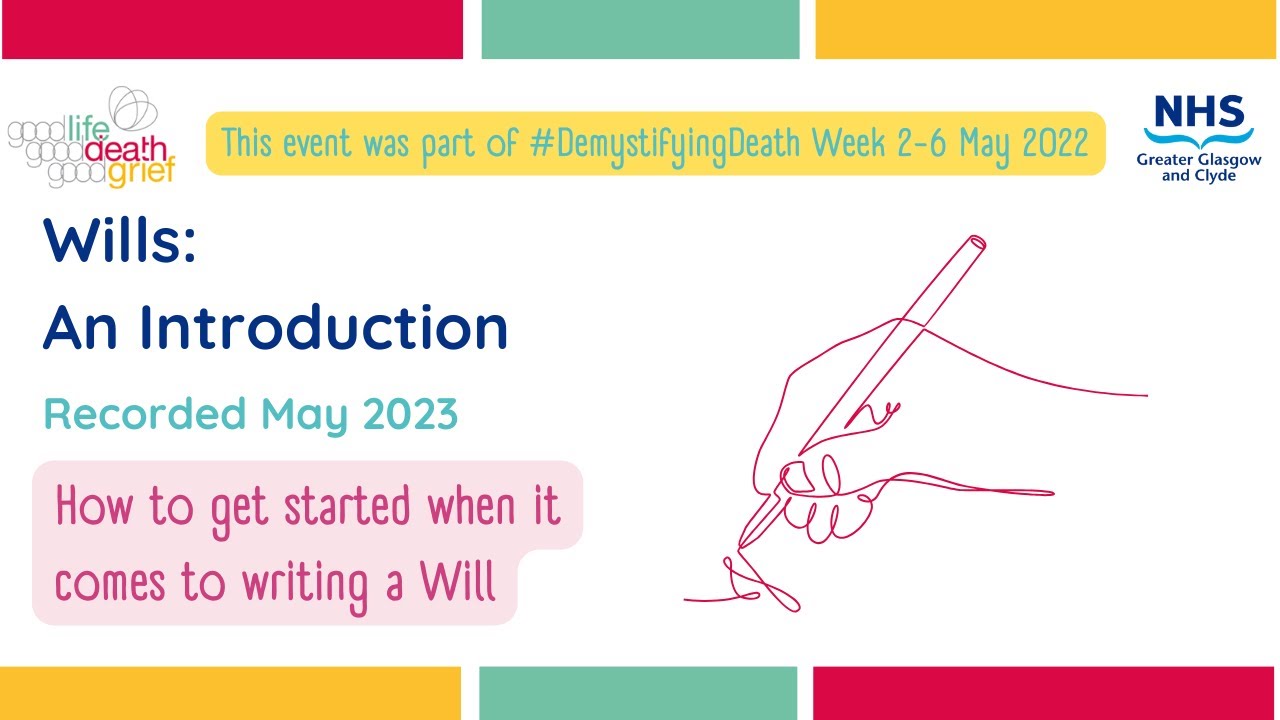 good life good death good grief

This event was part of #DemystifyingDeath Week 2-6 May 2022

NHS
Greater Glasgow and Clyde

Wills:
An Introduction

Recorded May 2023

How to get started when it comes to writing a Will